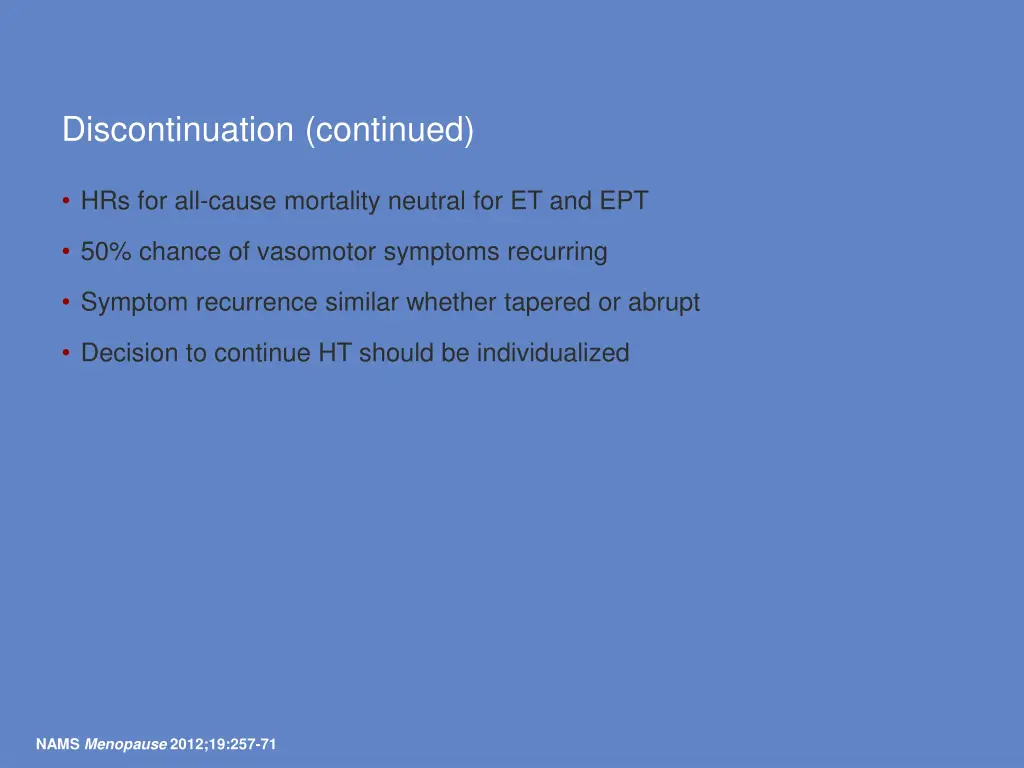 Discontinuation (continued)

• HRs for all-cause mortality neutral for ET and EPT

• 50% chance of vasomotor symptoms recurring

• Symptom recurrence similar whether tapered or abrupt

• Decision to continue HT should be individualized

NAMS Menopause 2012;19:257-71